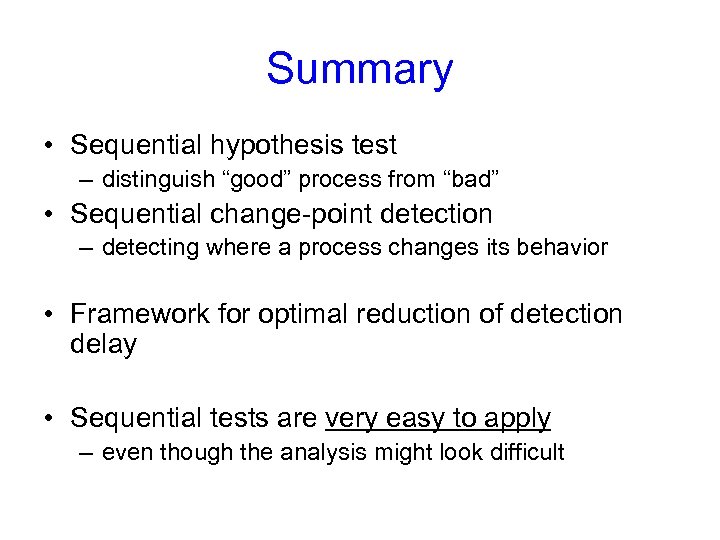 Summary

• Sequential hypothesis test
– distinguish “good” process from “bad”

• Sequential change-point detection
– detecting where a process changes its behavior

• Framework for optimal reduction of detection delay

• Sequential tests are very easy to apply
– even though the analysis might look difficult